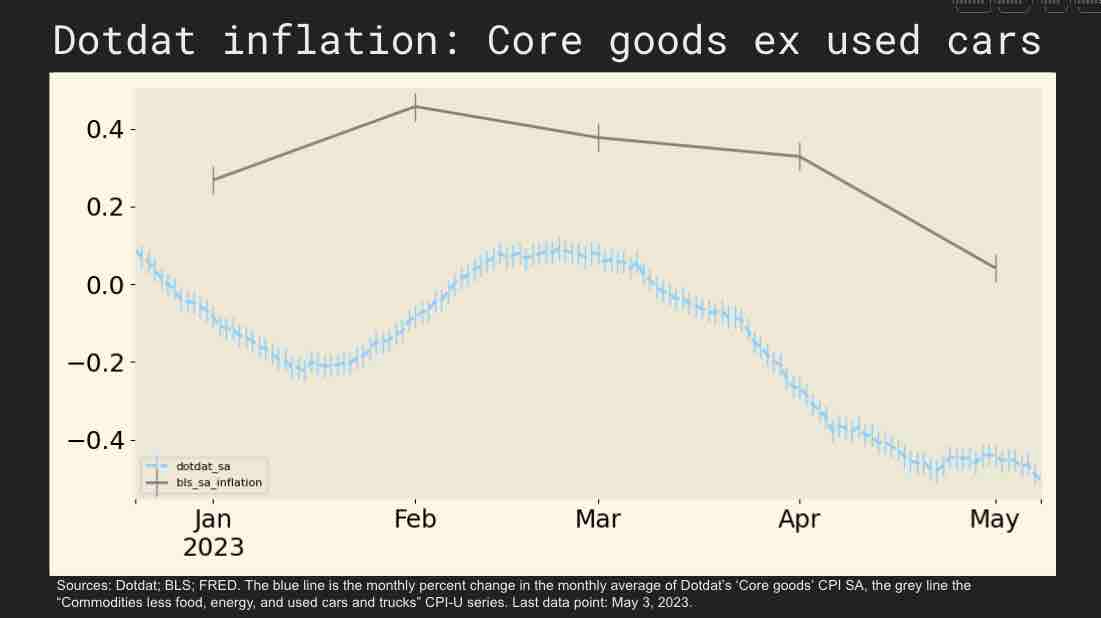 Dotdat inflation: Core goods ex used cars

0.4
0.2
0.0
−0.2
−0.4

dotdat_sa
bls_sa_inflation

Jan
2023
Feb
Mar
Apr
May

Sources: Dotdat; BLS; FRED. The blue line is the monthly percent change in the monthly average of Dotdat's 'Core goods' CPI SA, the grey line the "Commodities less food, energy, and used cars and trucks" CPI-U series. Last data point: May 3, 2023.